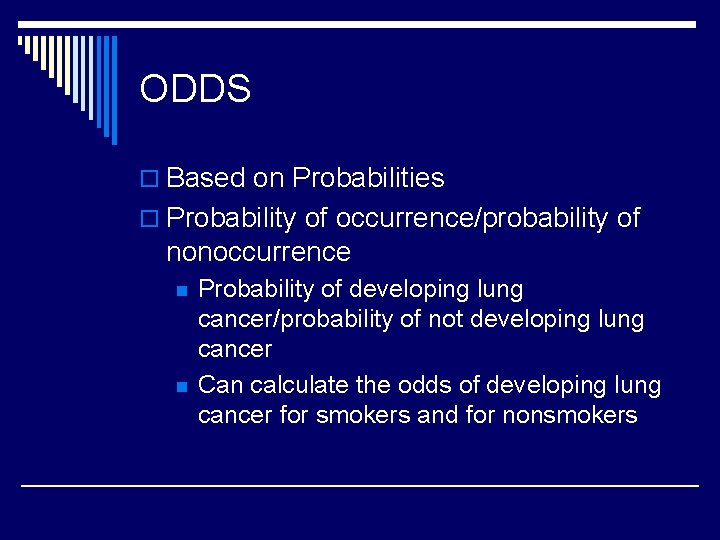 ODDS

Based on Probabilities

Probability of occurrence/probability of nonoccurrence

Probability of developing lung cancer/probability of not developing lung cancer

Can calculate the odds of developing lung cancer for smokers and for nonsmokers